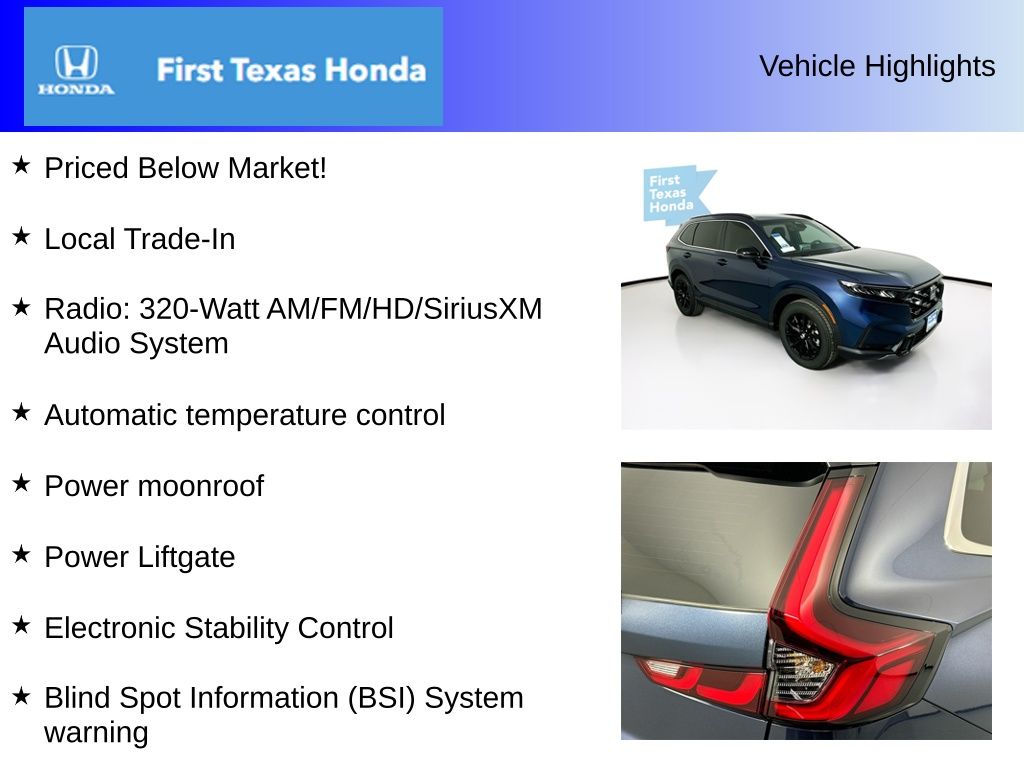 HONDA

First Texas Honda

Vehicle Highlights

★ Priced Below Market!

★ Local Trade-In

★ Radio: 320-Watt AM/FM/HD/SiriusXM Audio System

★ Automatic temperature control

★ Power moonroof

★ Power Liftgate

★ Electronic Stability Control

★ Blind Spot Information (BSI) System warning

First Texas Honda